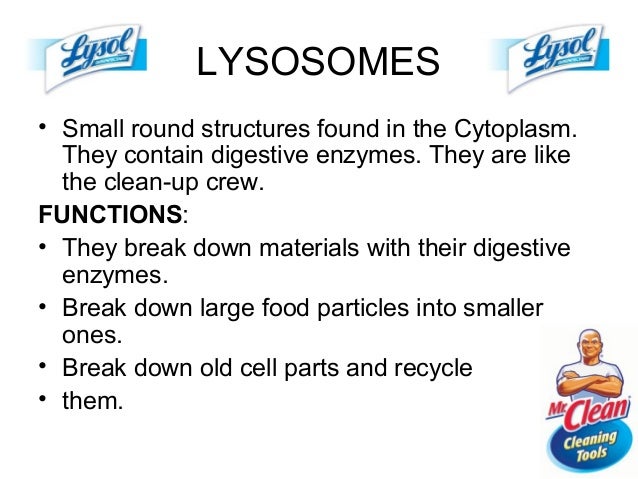 Lysol

LYSOSOMES

Lysol

• Small round structures found in the Cytoplasm. They contain digestive enzymes. They are like the clean-up crew.

FUNCTIONS:

• They break down materials with their digestive enzymes.
• Break down large food particles into smaller ones.
• Break down old cell parts and recycle
• them.

Mr. Clean
Cleaning Tools